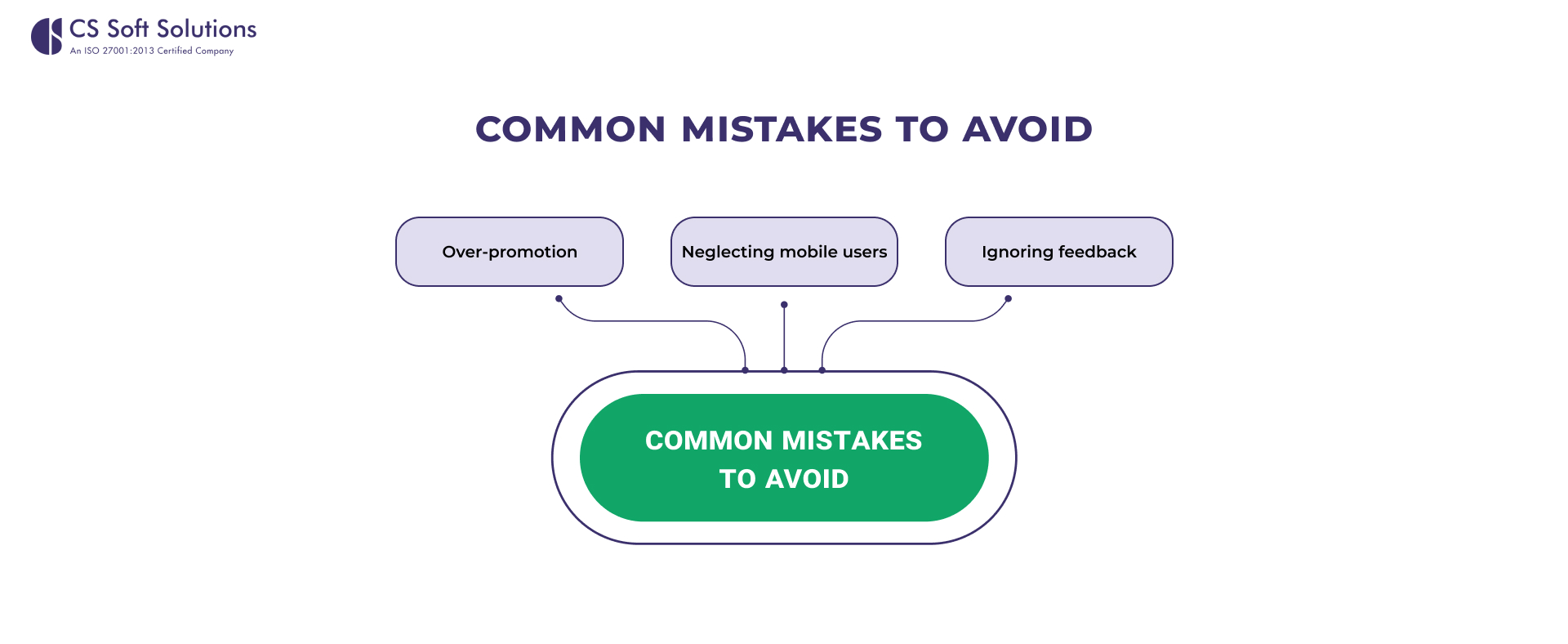 CS Soft Solutions
An ISO 27001:2013 Certified Company

COMMON MISTAKES TO AVOID

Over-promotion

Neglecting mobile users

Ignoring feedback

COMMON MISTAKES TO AVOID